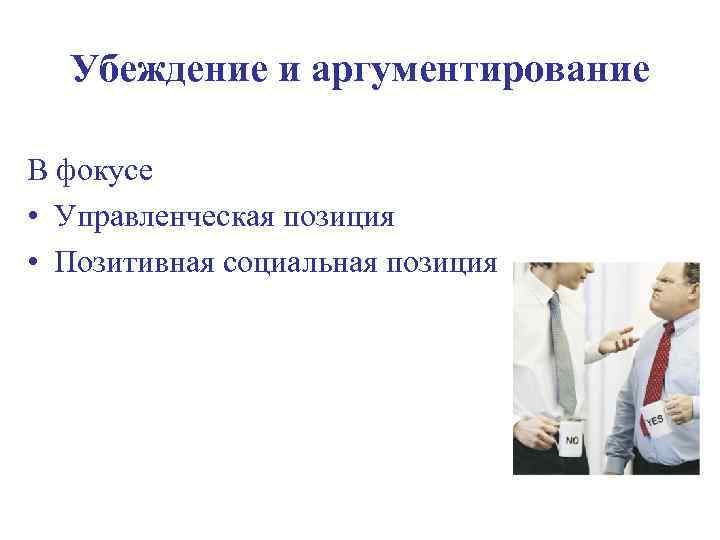 Убеждение и аргументирование

В фокусе
• Управленческая позиция
• Позитивная социальная позиция

NO

YES